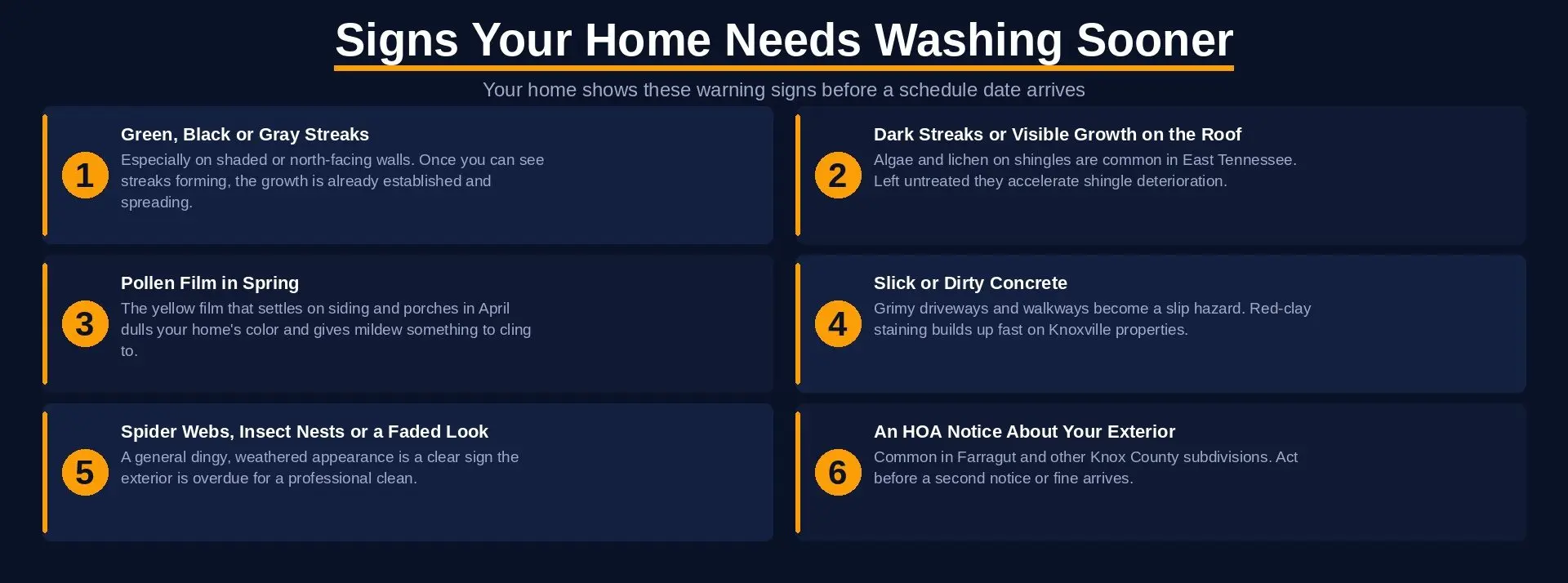 Signs Your Home Needs Washing Sooner

Your home shows these warning signs before a schedule date arrives

1

Green, Black or Gray Streaks

Especially on shaded or north-facing walls. Once you can see streaks forming, the growth is already established and spreading.

2

Dark Streaks or Visible Growth on the Roof

Algae and lichen on shingles are common in East Tennessee. Left untreated they accelerate shingle deterioration.

3

Pollen Film in Spring

The yellow film that settles on siding and porches in April dulls your home's color and gives mildew something to cling to.

4

Slick or Dirty Concrete

Grimy driveways and walkways become a slip hazard. Red-clay staining builds up fast on Knoxville properties.

5

Spider Webs, Insect Nests or a Faded Look

A general dingy, weathered appearance is a clear sign the exterior is overdue for a professional clean.

6

An HOA Notice About Your Exterior

Common in Farragut and other Knox County subdivisions. Act before a second notice or fine arrives.